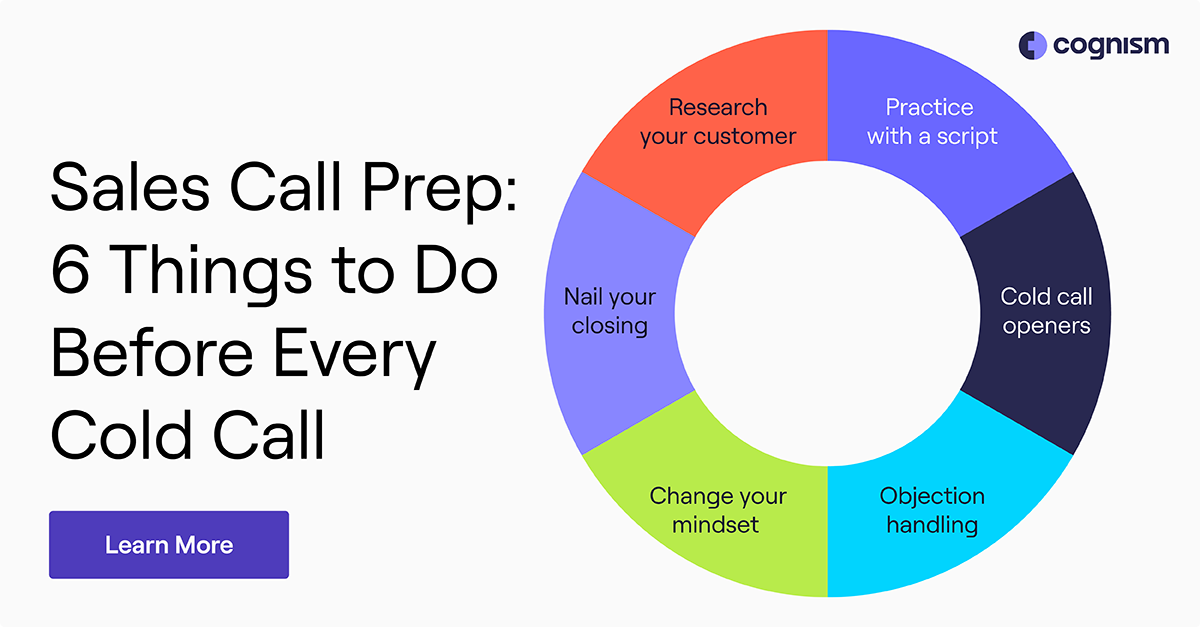 cognism

Sales Call Prep: 6 Things to Do Before Every Cold Call

Learn More

Research your customer

Practice with a script

Cold call openers

Objection handling

Change your mindset

Nail your closing